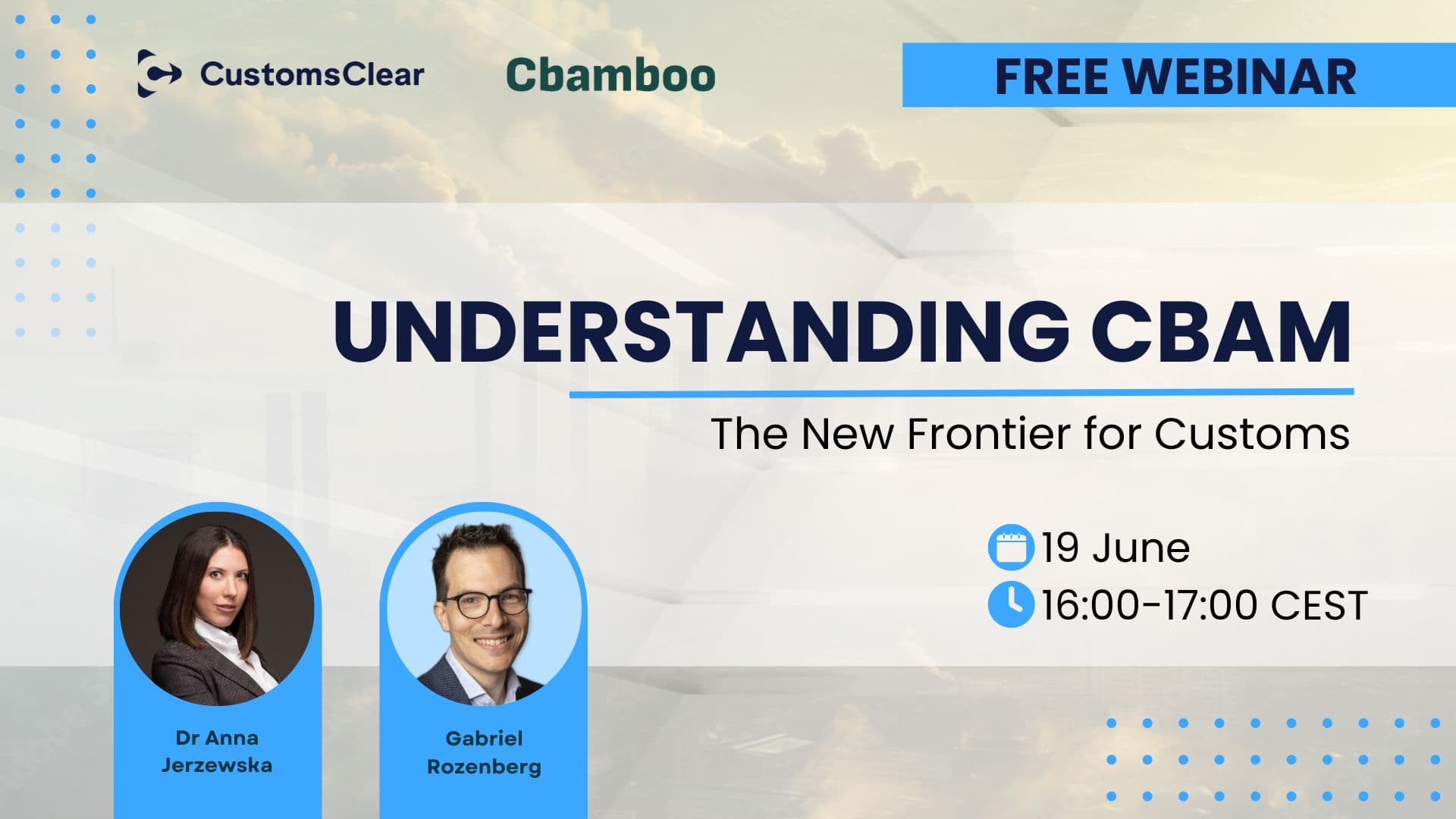 CustomsClear

Cbamboo

FREE WEBINAR

UNDERSTANDING CBAM

The New Frontier for Customs

19 June

16:00-17:00 CEST

Dr Anna Jerzewska

Gabriel Rozenberg